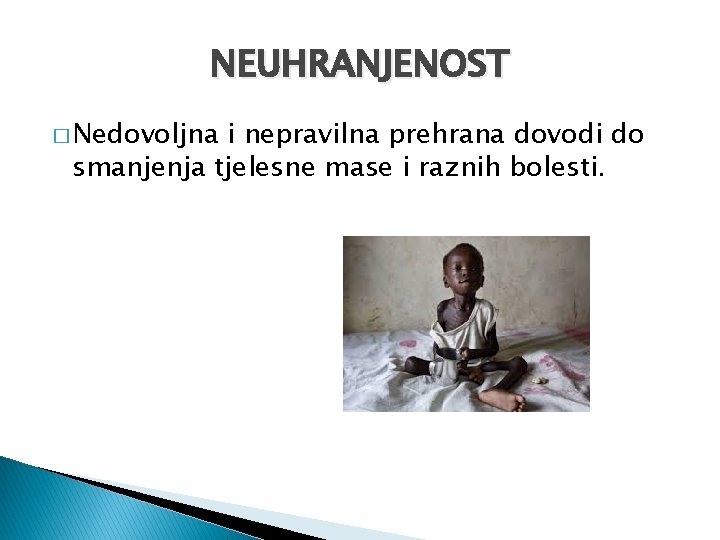 NEUHRANJENOST

□ Nedovoljna i nepravilna prehrana dovodi do smanjenja tjelesne mase i raznih bolesti.